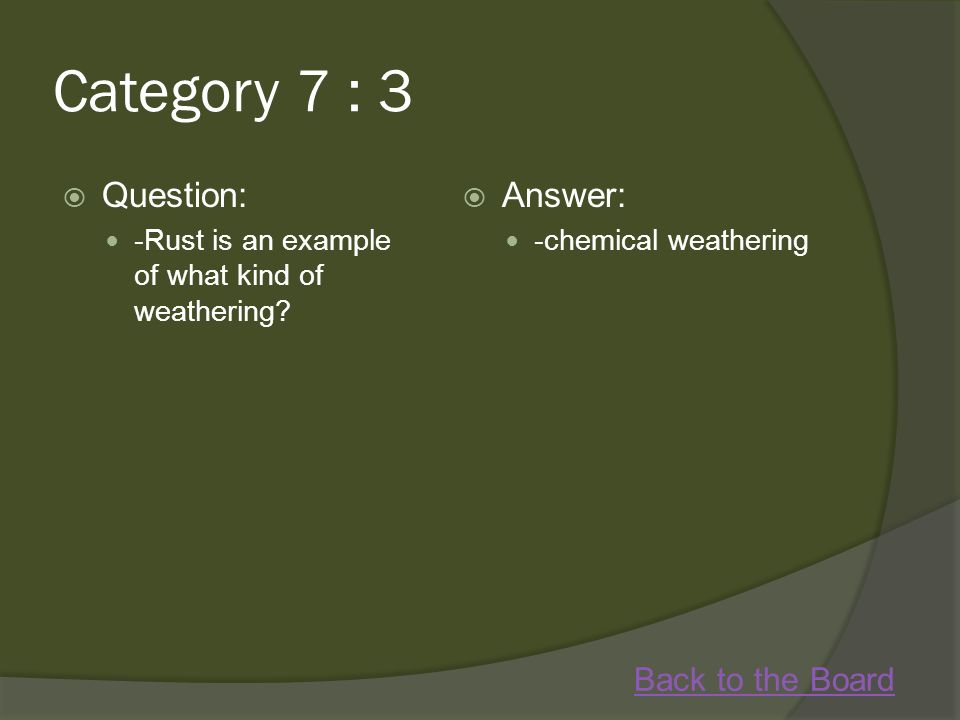 Category 7 : 3

Question:

-Rust is an example of what kind of weathering?

Answer:

-chemical weathering

Back to the Board